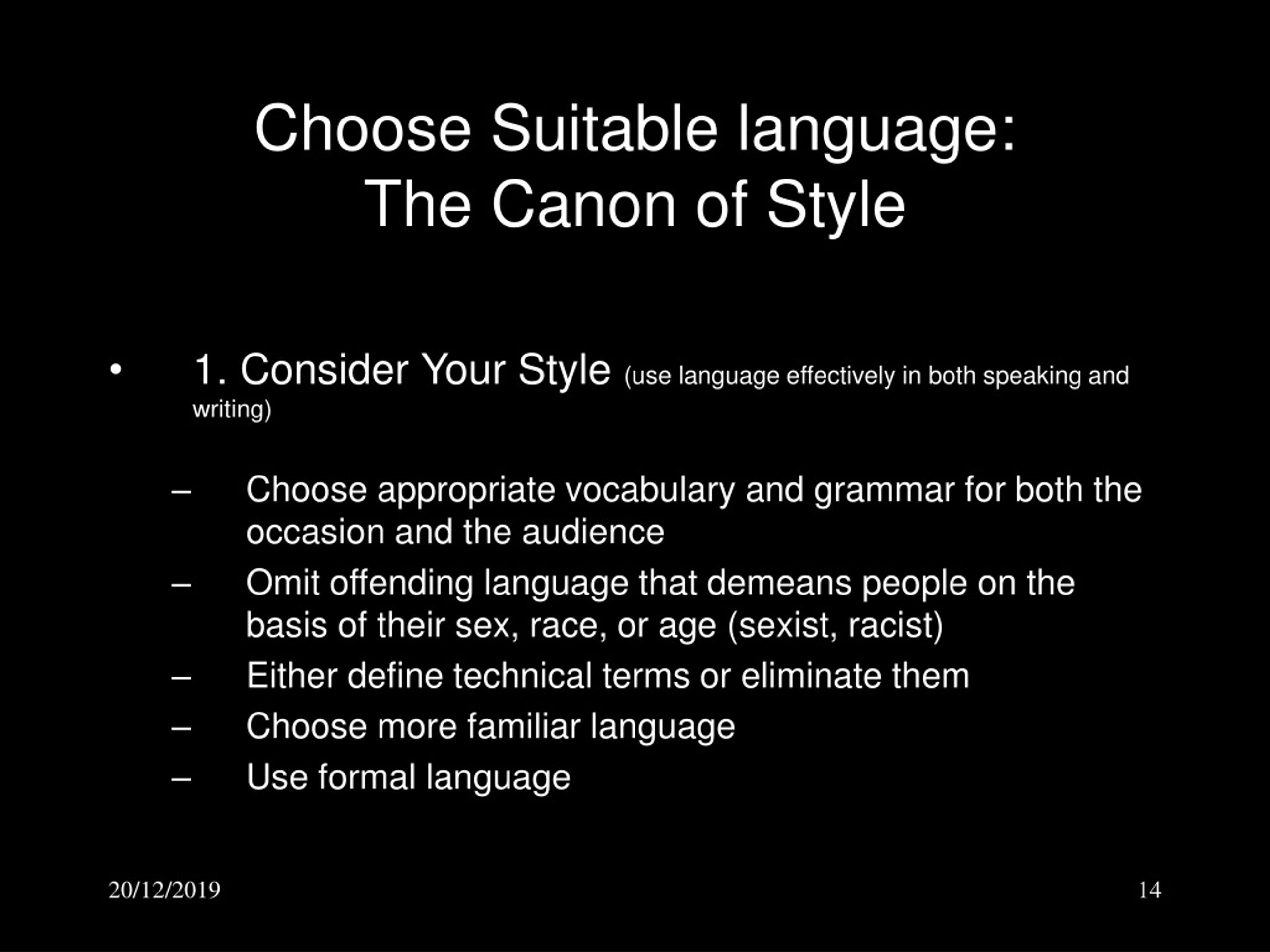 Choose Suitable language:
The Canon of Style

• 1. Consider Your Style (use language effectively in both speaking and writing)

– Choose appropriate vocabulary and grammar for both the occasion and the audience
– Omit offending language that demeans people on the basis of their sex, race, or age (sexist, racist)
– Either define technical terms or eliminate them
– Choose more familiar language
– Use formal language

20/12/2019

14